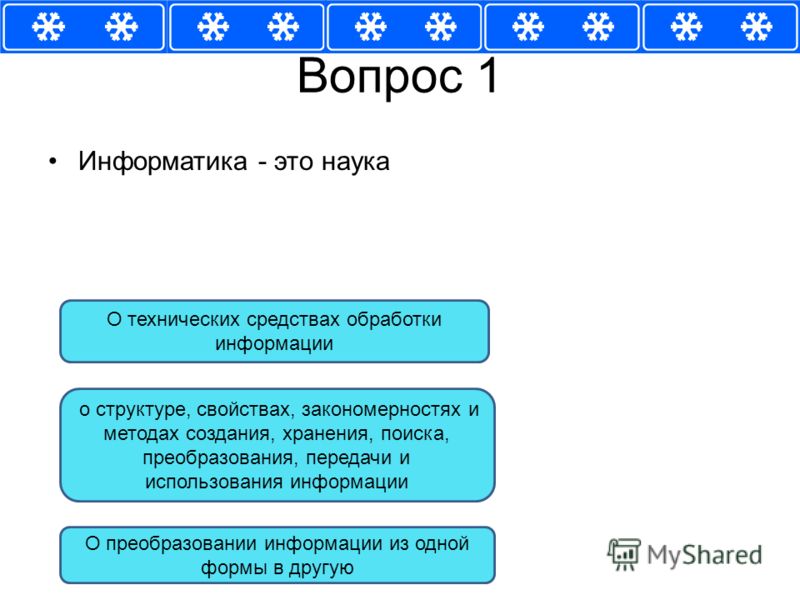 Вопрос 1

• Информатика - это наука

О технических средствах обработки информации

о структуре, свойствах, закономерностях и методах создания, хранения, поиска, преобразования, передачи и использования информации

О преобразовании информации из одной формы в другую

MyShared